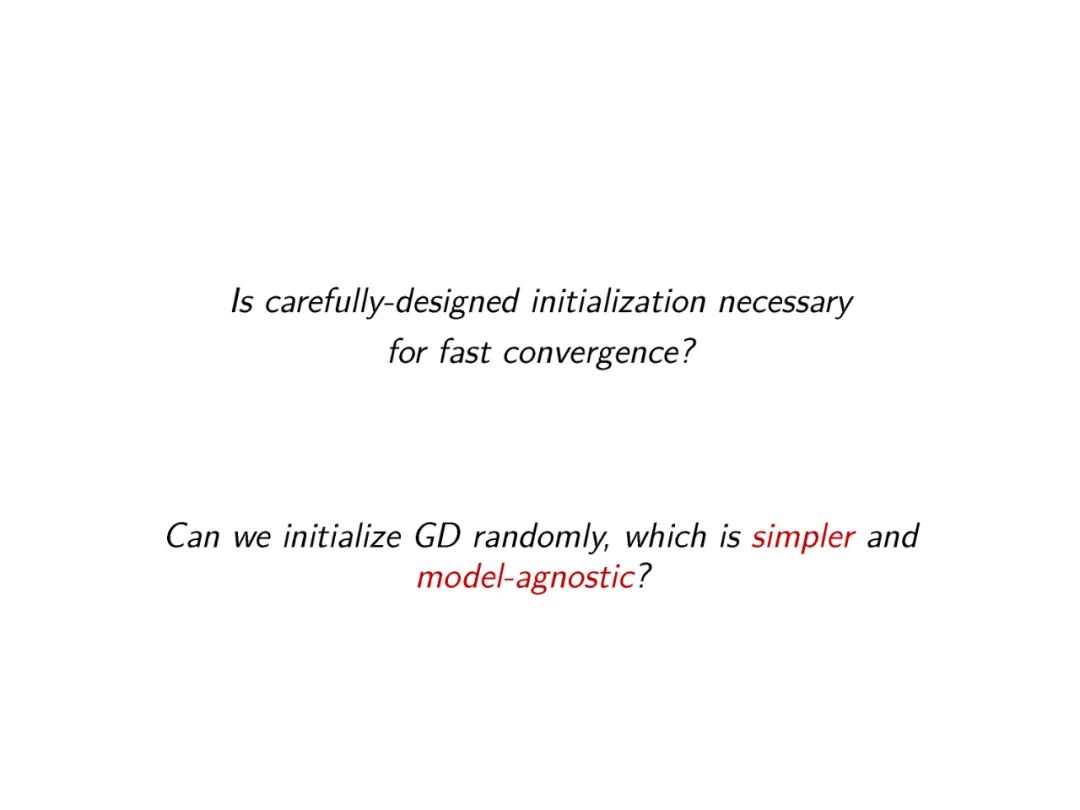 Is carefully-designed initialization necessary for fast convergence?

Can we initialize GD randomly, which is simpler and model-agnostic?